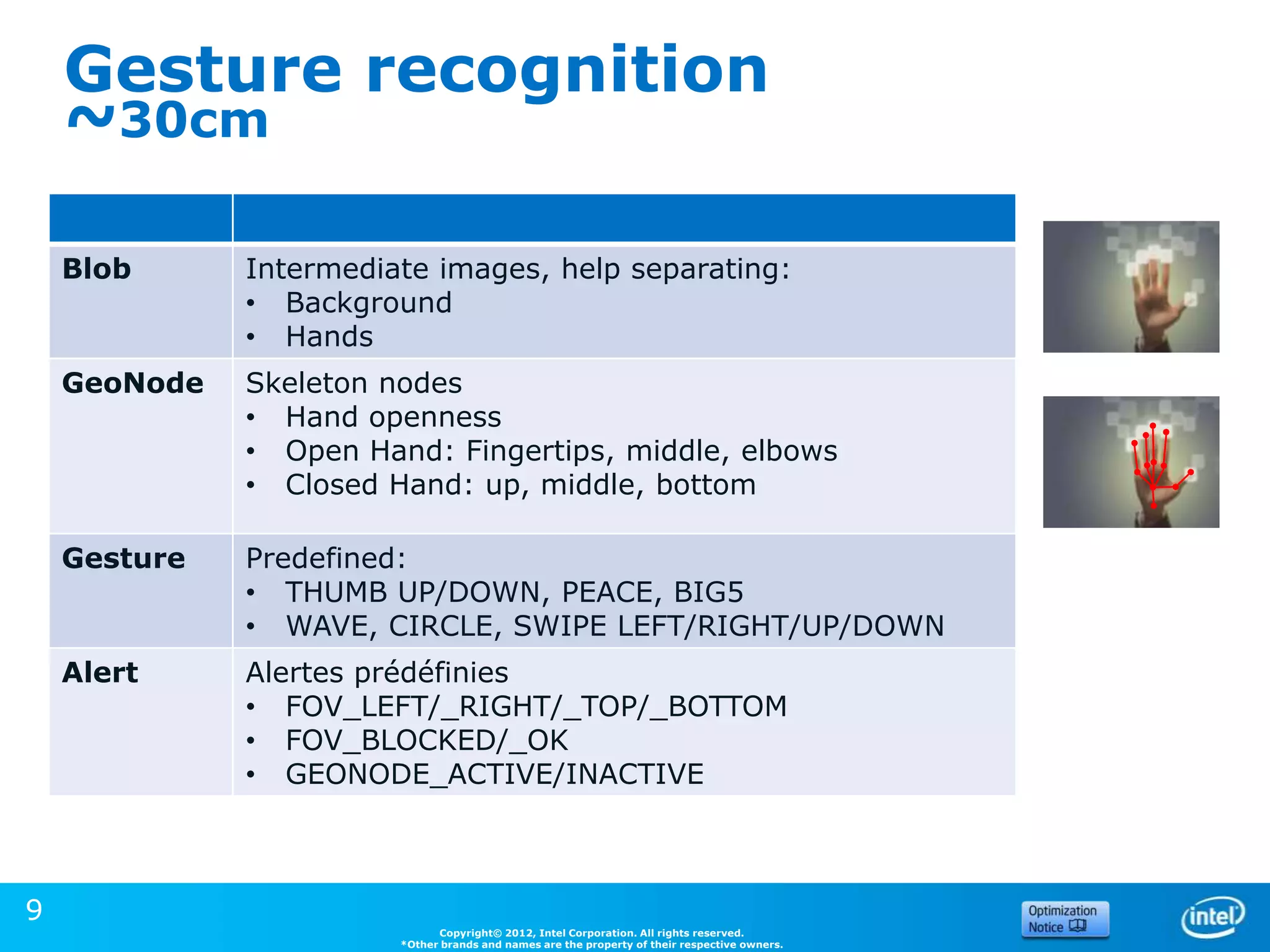 Gesture recognition
~30cm

| | |
|---|---|
| **Blob** | Intermediate images, help separating: • Background • Hands |
| **GeoNode** | Skeleton nodes • Hand openness • Open Hand: Fingertips, middle, elbows • Closed Hand: up, middle, bottom |
| **Gesture** | Predefined: • THUMB UP/DOWN, PEACE, BIG5 • WAVE, CIRCLE, SWIPE LEFT/RIGHT/UP/DOWN |
| **Alert** | Alertes prédéfinies • FOV_LEFT/_RIGHT/_TOP/_BOTTOM • FOV_BLOCKED/_OK • GEONODE_ACTIVE/INACTIVE |

9

Copyright© 2012, Intel Corporation. All rights reserved.
*Other brands and names are the property of their respective owners.

Optimization Notice

intel